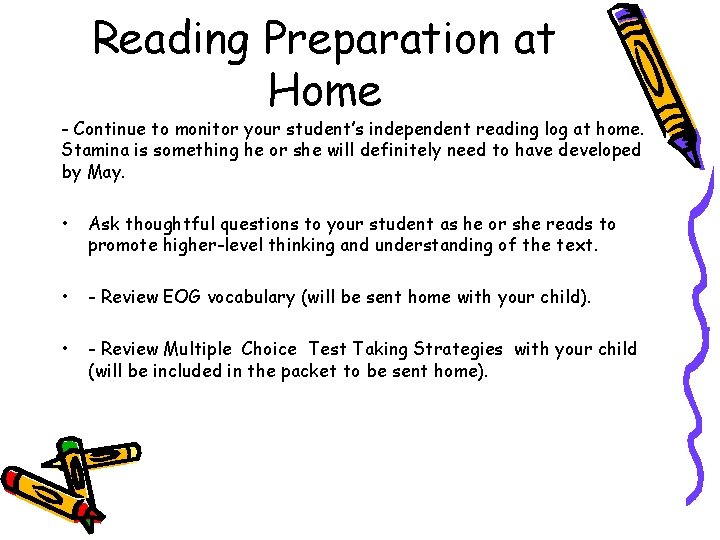 Reading Preparation at Home

- Continue to monitor your student's independent reading log at home. Stamina is something he or she will definitely need to have developed by May.

• Ask thoughtful questions to your student as he or she reads to promote higher-level thinking and understanding of the text.

• - Review EOG vocabulary (will be sent home with your child).

• - Review Multiple Choice Test Taking Strategies with your child (will be included in the packet to be sent home).